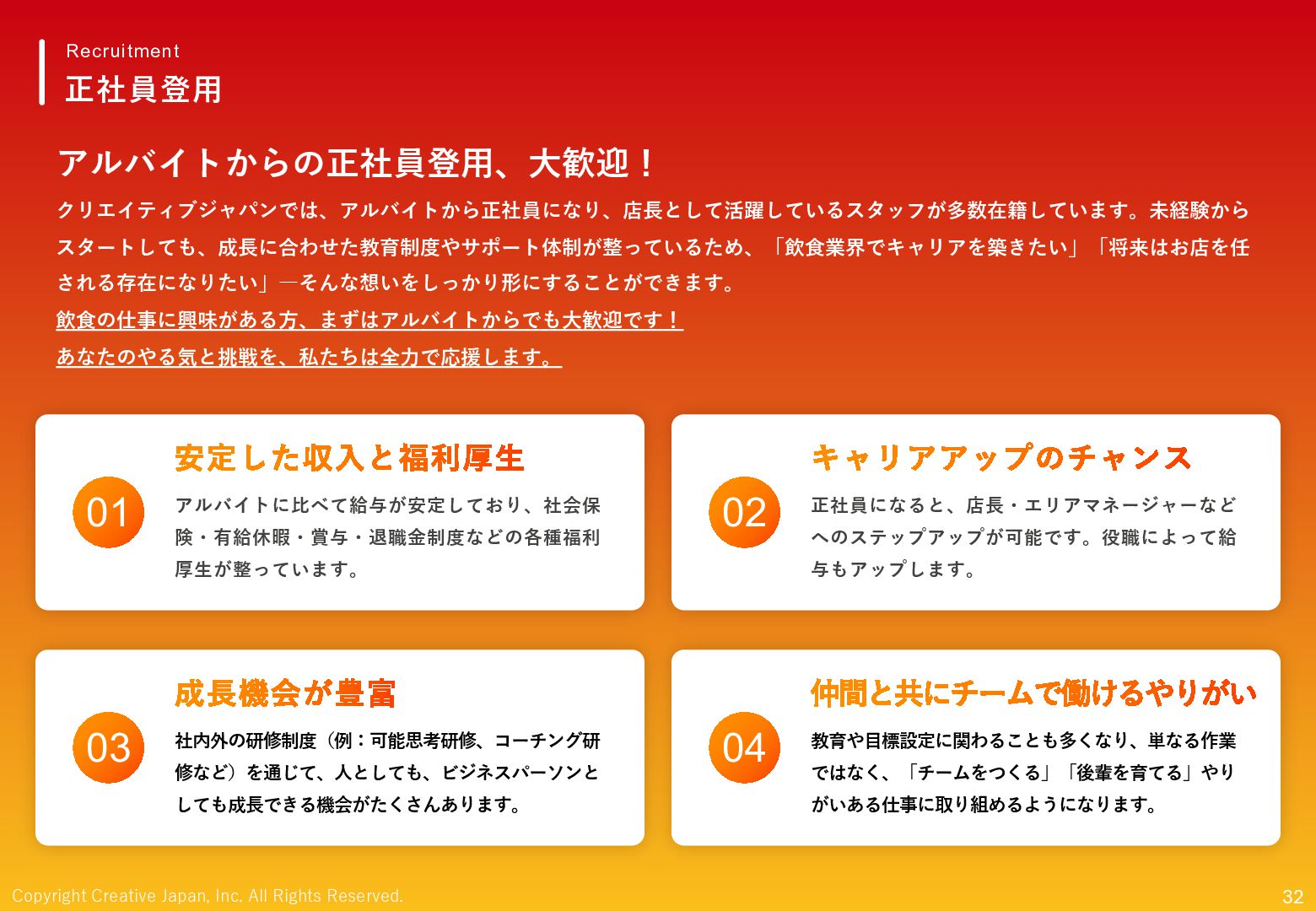 Recruitment
正社員登用

アルバイトからの正社員登用、大歓迎！

クリエイティブジャパンでは、アルバイトから正社員になり、店長として活躍しているスタッフが多数在籍しています。未経験からスタートしても、成長に合わせた教育制度やサポート体制が整っているため、「飲食業界でキャリアを築きたい」「将来はお店を任される存在になりたい」―そんな想いをしっかり形にすることができます。

飲食の仕事に興味がある方、まずはアルバイトからでも大歓迎です！
あなたのやる気と挑戦を、私たちは全力で応援します。

01
安定した収入と福利厚生
アルバイトに比べて給与が安定しており、社会保険・有給休暇・賞与・退職金制度などの各種福利厚生が整っています。

02
キャリアアップのチャンス
正社員になると、店長・エリアマネージャーなどへのステップアップが可能です。役職によって給与もアップします。

03
成長機会が豊富
社内外の研修制度（例：可能思考研修、コーチング研修など）を通じて、人としても、ビジネスパーソンとしても成長できる機会がたくさんあります。

04
仲間と共にチームで働けるやりがい
教育や目標設定に関わることも多くなり、単なる作業ではなく、「チームをつくる」「後輩を育てる」やりがいある仕事に取り組めるようになります。

Copyright Creative Japan, Inc. All Rights Reserved.
32